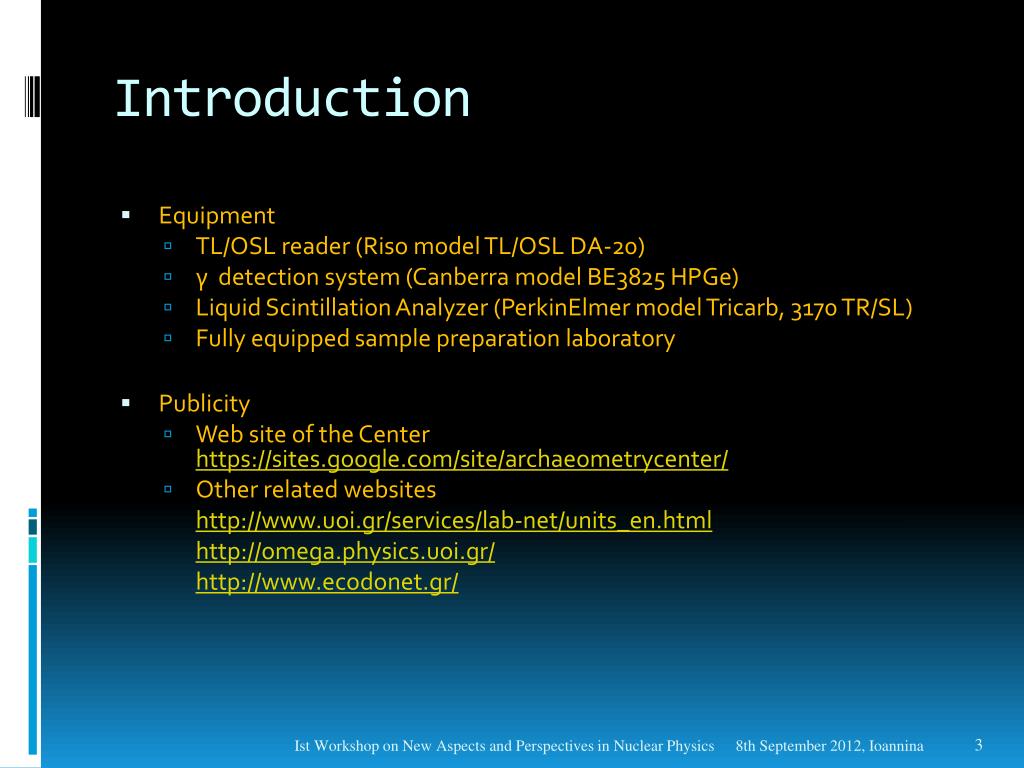 Introduction

▪ Equipment
▫ TL/OSL reader (Riso model TL/OSL DA-20)
▫ γ detection system (Canberra model BE3825 HPGe)
▫ Liquid Scintillation Analyzer (PerkinElmer model Tricarb, 3170 TR/SL)
▫ Fully equipped sample preparation laboratory

▪ Publicity
▫ Web site of the Center https://sites.google.com/site/archaeometrycenter/
▫ Other related websites
http://www.uoi.gr/services/lab-net/units_en.html
http://omega.physics.uoi.gr/
http://www.ecodonet.gr/

Ist Workshop on New Aspects and Perspectives in Nuclear Physics 8th September 2012, Ioannina 3